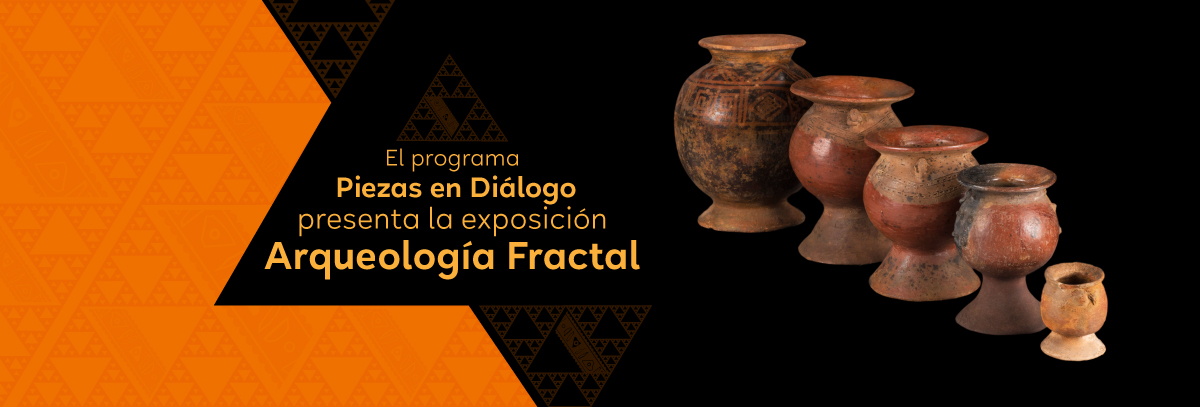 El programa
Piezas en Diálogo
presenta la exposición
Arqueología Fractal